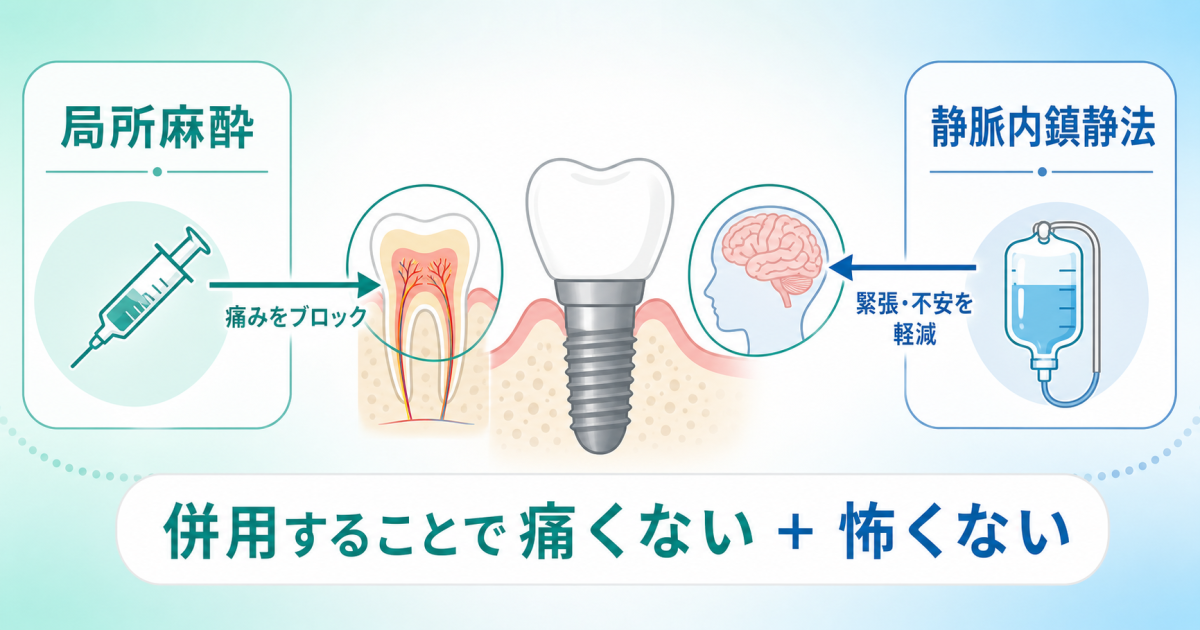 局所麻酔

痛みをブロック

静脈内鎮静法

緊張・不安を軽減

併用することで 痛くない ＋ 怖くない